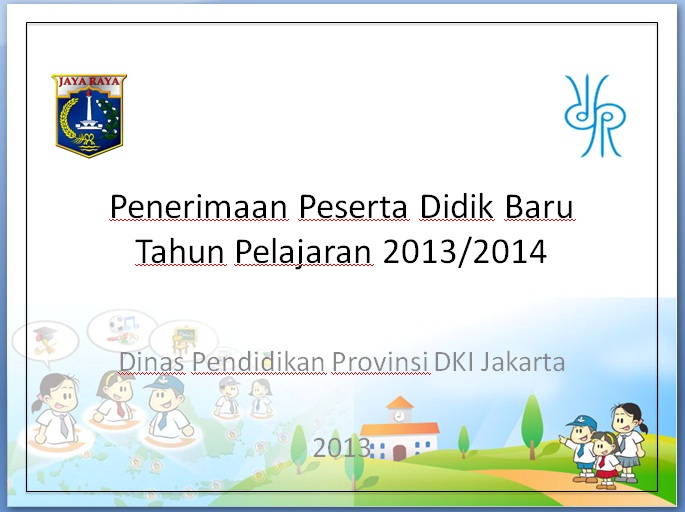 JAYA RAYA

Penerimaan Peserta Didik Baru Tahun Pelajaran 2013/2014

Dinas Pendidikan Provinsi DKI Jakarta

2013